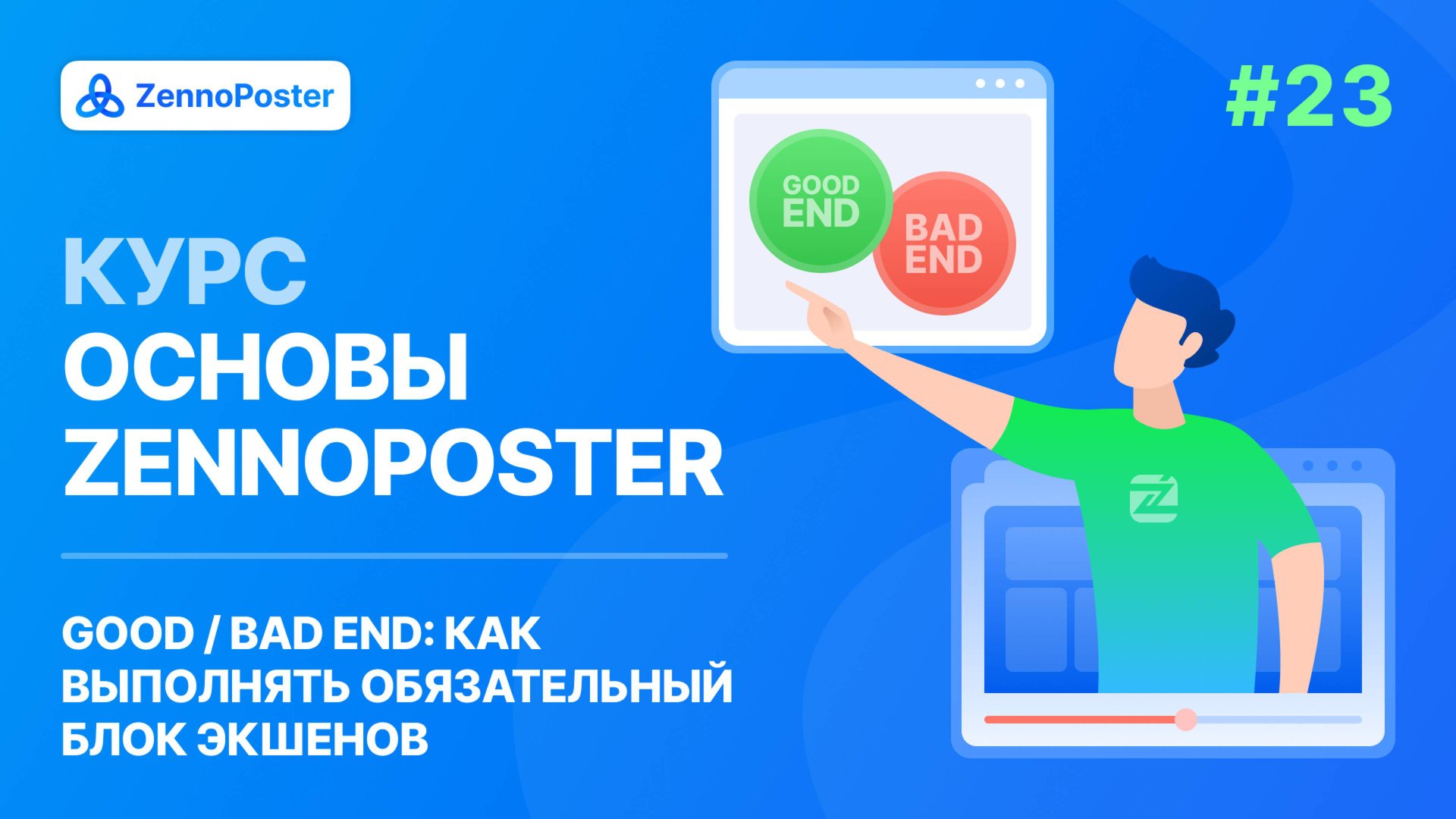 ZennoPoster

#23

GOOD END

BAD END

КУРС
ОСНОВЫ
ZENNOPOSTER

GOOD / BAD END: КАК ВЫПОЛНЯТЬ ОБЯЗАТЕЛЬНЫЙ БЛОК ЭКШЕНОВ